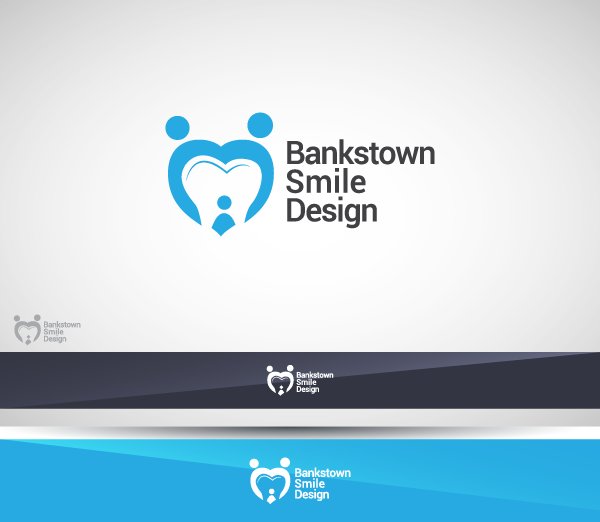 Bankstown
Smile
Design

Bankstown
Smile
Design

Bankstown
Smile
Design

Bankstown
Smile
Design